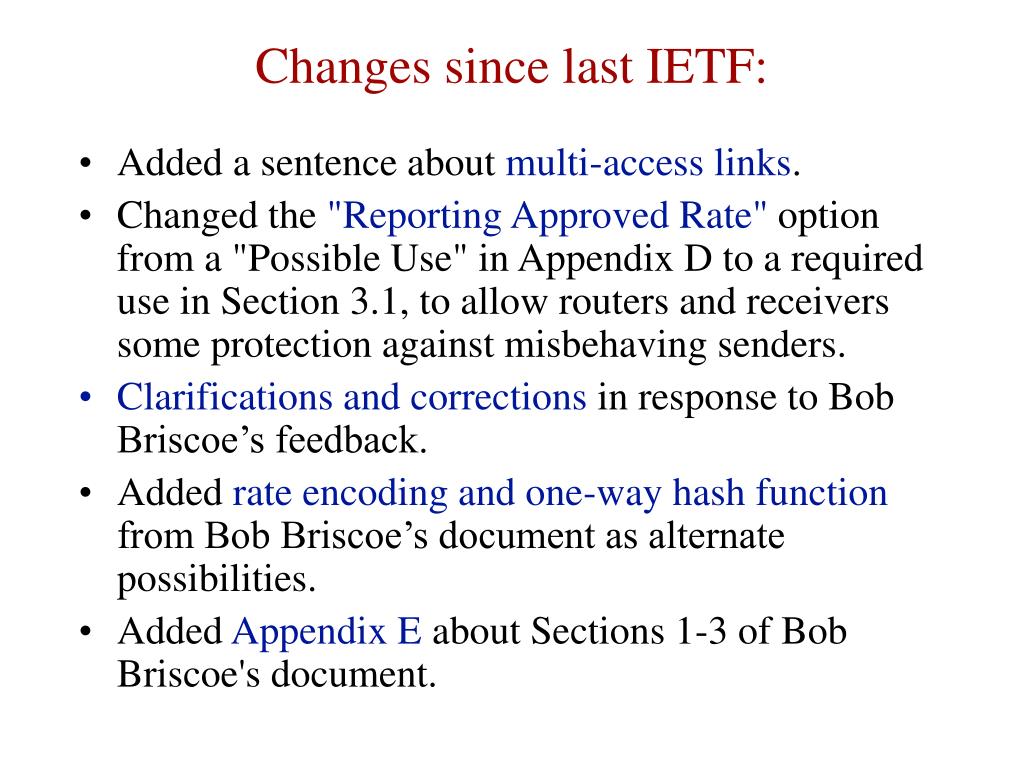 Changes since last IETF:

• Added a sentence about multi-access links.
• Changed the "Reporting Approved Rate" option from a "Possible Use" in Appendix D to a required use in Section 3.1, to allow routers and receivers some protection against misbehaving senders.
• Clarifications and corrections in response to Bob Briscoe’s feedback.
• Added rate encoding and one-way hash function from Bob Briscoe’s document as alternate possibilities.
• Added Appendix E about Sections 1-3 of Bob Briscoe's document.